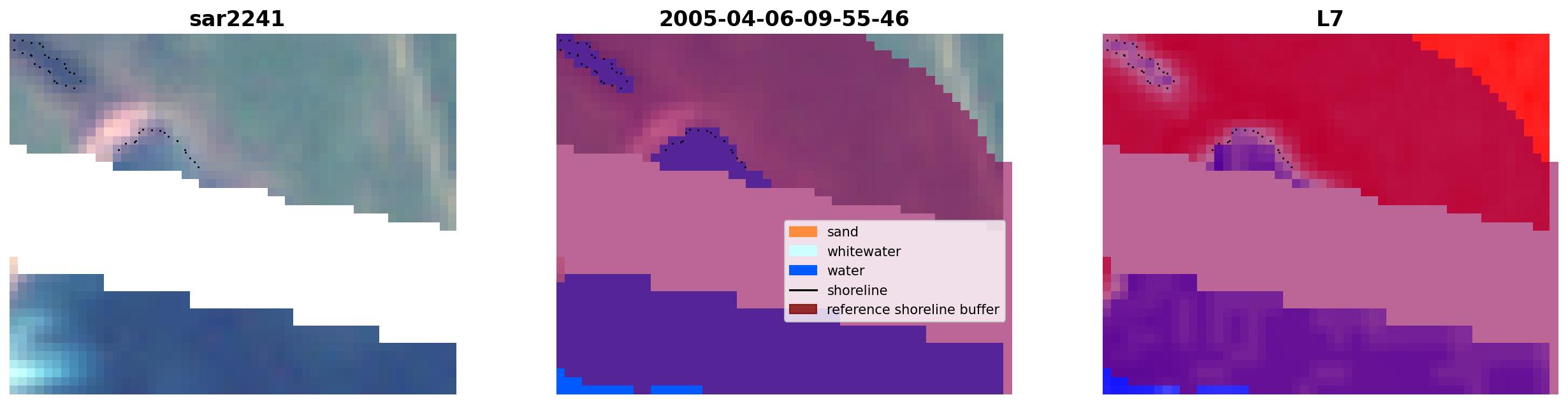 sar2241

2005-04-06-09-55-46

sand
whitewater
water
shoreline
reference shoreline buffer

L7